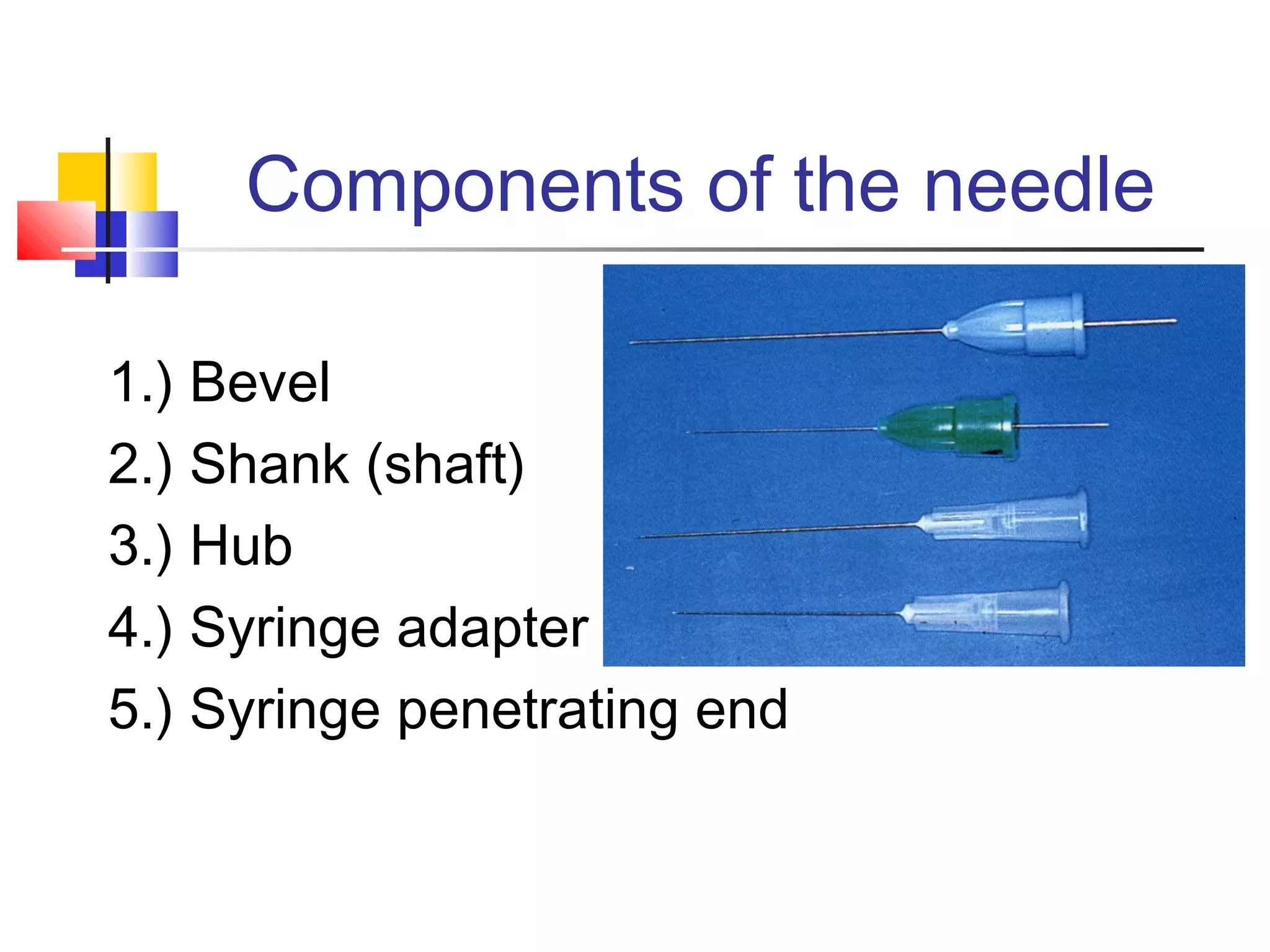 Components of the needle

1.) Bevel
2.) Shank (shaft)
3.) Hub
4.) Syringe adapter
5.) Syringe penetrating end